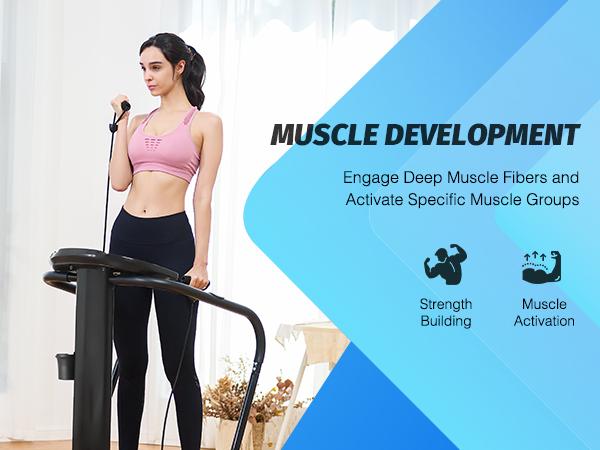 MUSCLE DEVELOPMENT

Engage Deep Muscle Fibers and Activate Specific Muscle Groups

Strength Building

Muscle Activation